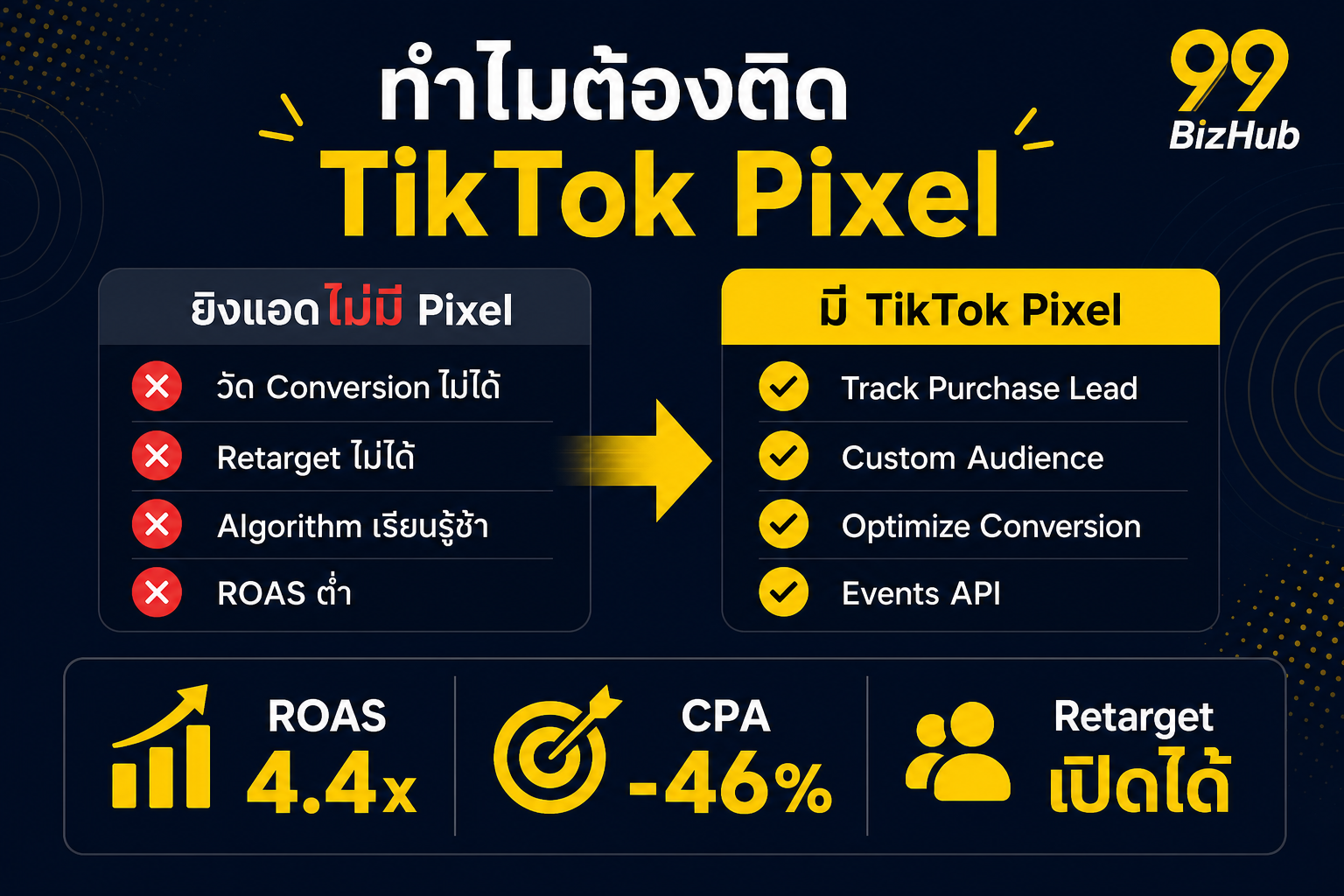 ทำไมต้องติด
TikTok Pixel

99
BizHub

ยิงแอดไม่มี Pixel
วัด Conversion ไม่ได้
Retarget ไม่ได้
Algorithm เรียนรู้ช้า
ROAS ต่ำ

มี TikTok Pixel
Track Purchase Lead
Custom Audience
Optimize Conversion
Events API

ROAS
4.4x

CPA
-46%

Retarget
เปิดได้